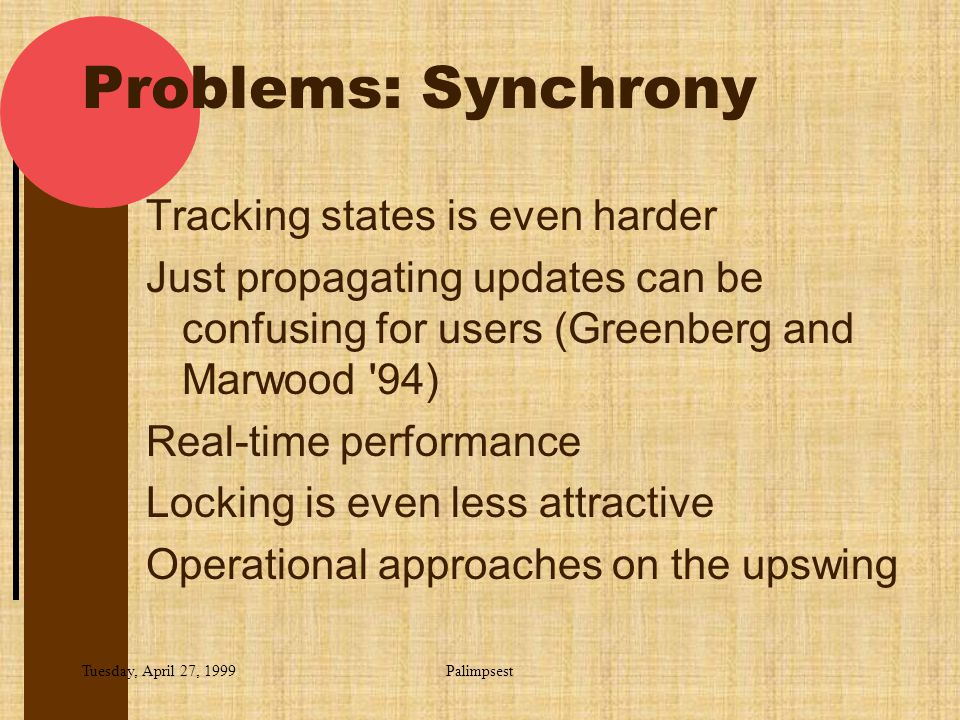 Problems: Synchrony

Tracking states is even harder

Just propagating updates can be confusing for users (Greenberg and Marwood '94)

Real-time performance

Locking is even less attractive

Operational approaches on the upswing

Tuesday, April 27, 1999

Palimpsest